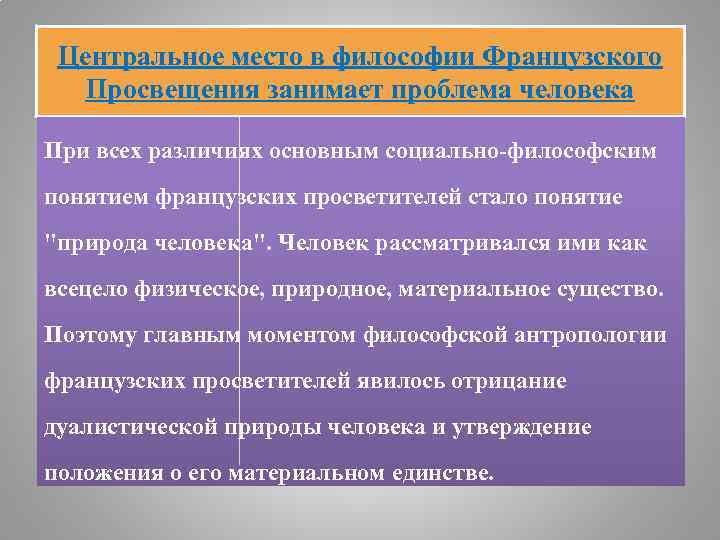 Центральное место в философии Французского Просвещения занимает проблема человека

При всех различиях основным социально-философским понятием французских просветителей стало понятие "природа человека". Человек рассматривался ими как всецело физическое, природное, материальное существо. Поэтому главным моментом философской антропологии французских просветителей явилось отрицание дуалистической природы человека и утверждение положения о его материальном единстве.